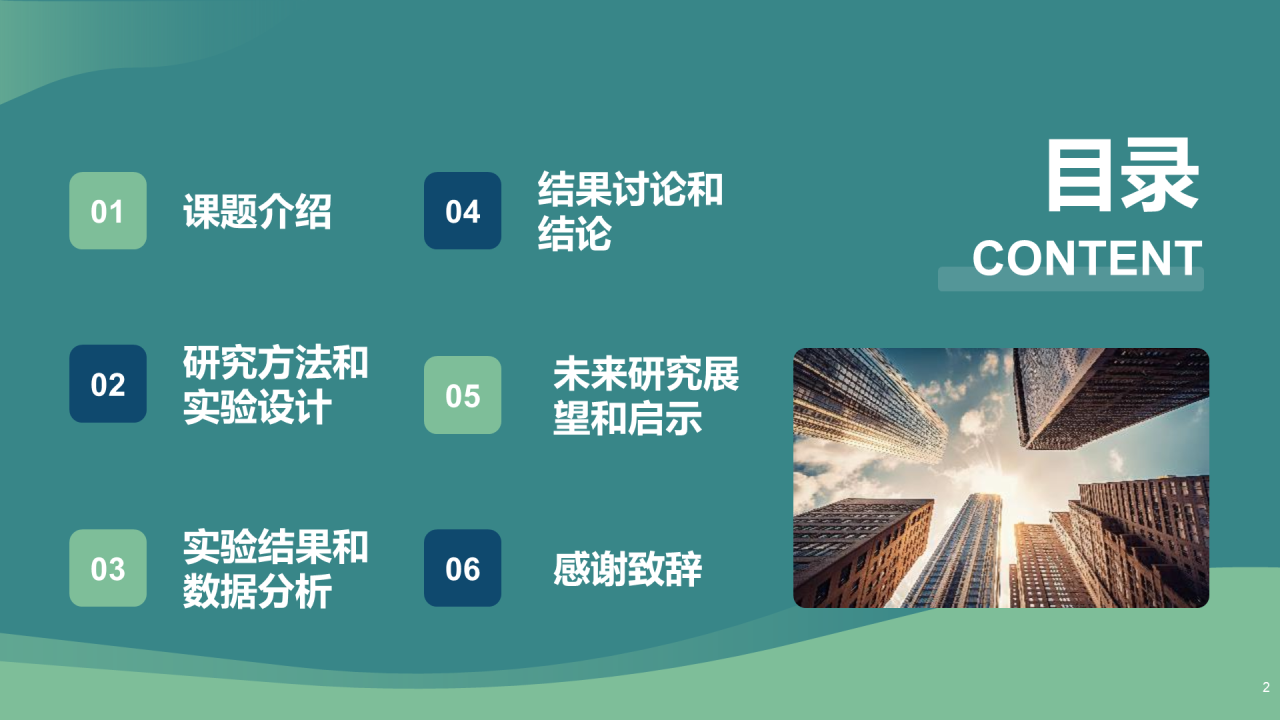 目录
CONTENT

01
课题介绍

02
研究方法和实验设计

03
实验结果和数据分析

04
结果讨论和结论

05
未来研究展望和启示

06
感谢致辞

2